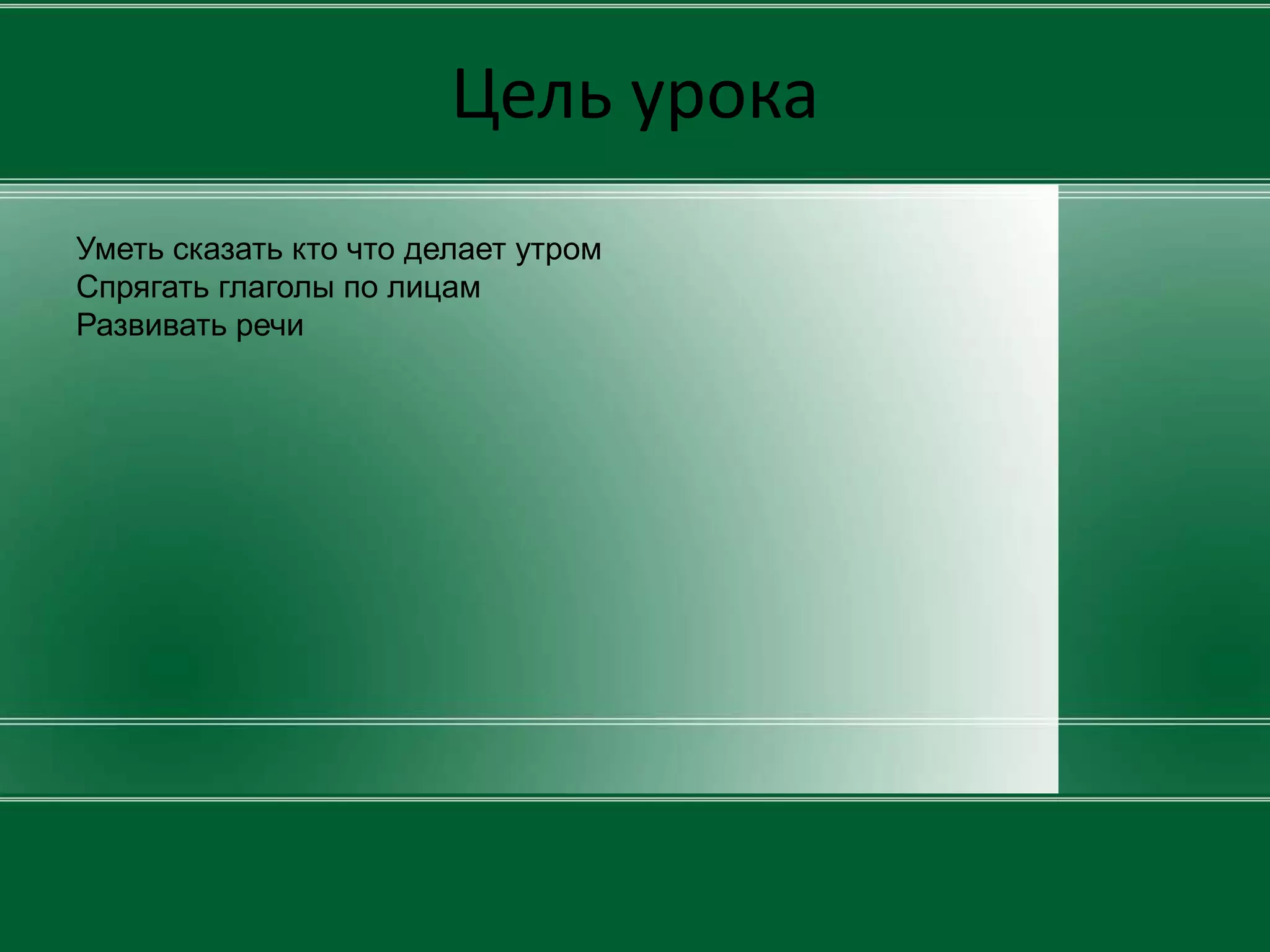 Цель урока

Уметь сказать кто что делает утром
Спрягать глаголы по лицам
Развивать речи